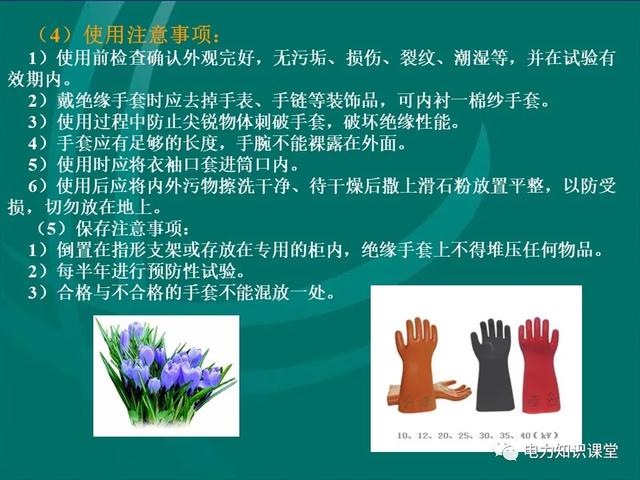 （4）使用注意事项：

1）使用前检查确认外观完好，无污垢、损伤、裂纹、潮湿等，并在试验有效期内。

2）戴绝缘手套时应去掉手表、手链等装饰品，可内衬一棉纱手套。

3）使用过程中防止尖锐物体刺破手套，破坏绝缘性能。

4）手套应有足够的长度，手腕不能裸露在外面。

5）使用时应将衣袖口套进筒口内。

6）使用后应将内外污物擦洗干净、待干燥后撒上滑石粉放置平整，以防受损，切勿放在地上。

（5）保存注意事项：

1）倒置在指形支架或存放在专用的柜内，绝缘手套上不得堆压任何物品。

2）每半年进行预防性试验。

3）合格与不合格的手套不能混放一处。

10、12、20、25、30、35、40（kV）

电力知识课堂